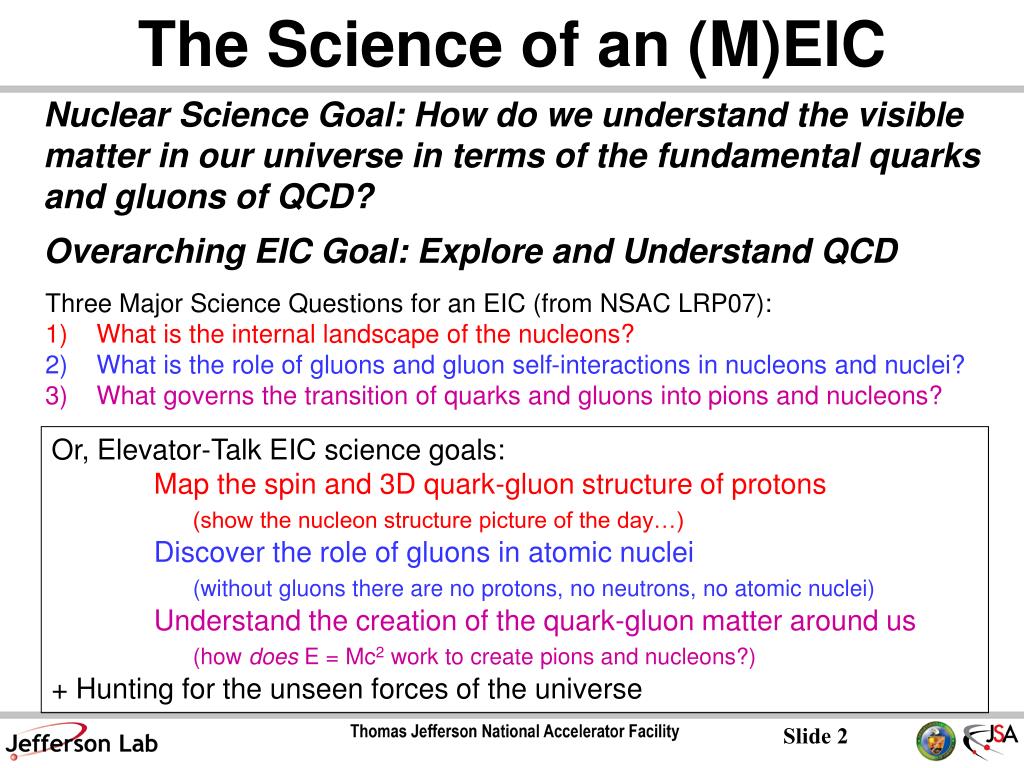 The Science of an (M)EIC

Nuclear Science Goal: How do we understand the visible matter in our universe in terms of the fundamental quarks and gluons of QCD?

Overarching EIC Goal: Explore and Understand QCD

Three Major Science Questions for an EIC (from NSAC LRP07):
1) What is the internal landscape of the nucleons?
2) What is the role of gluons and gluon self-interactions in nucleons and nuclei?
3) What governs the transition of quarks and gluons into pions and nucleons?

Or, Elevator-Talk EIC science goals:
Map the spin and 3D quark-gluon structure of protons
(show the nucleon structure picture of the day…)
Discover the role of gluons in atomic nuclei
(without gluons there are no protons, no neutrons, no atomic nuclei)
Understand the creation of the quark-gluon matter around us
(how does E = Mc$^2$ work to create pions and nucleons?)
+ Hunting for the unseen forces of the universe

Jefferson Lab
Thomas Jefferson National Accelerator Facility
Slide 2
JSA